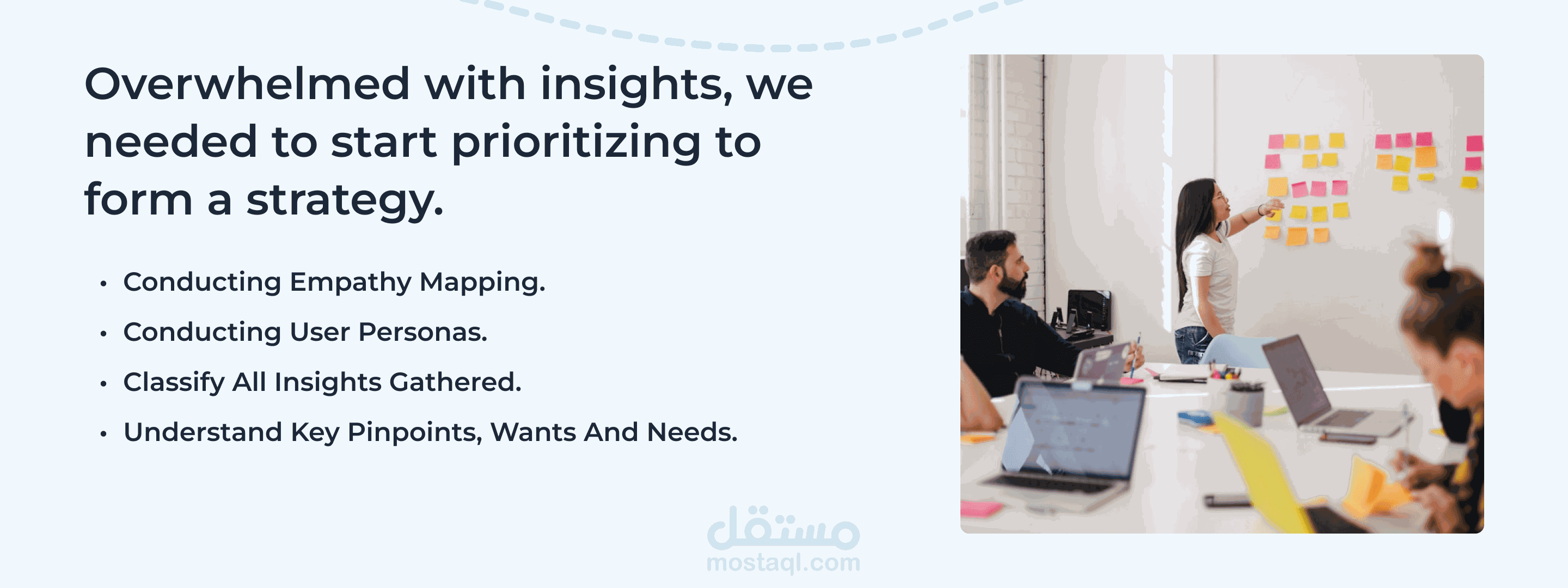 Overwhelmed with insights, we needed to start prioritizing to form a strategy.

• Conducting Empathy Mapping.
• Conducting User Personas.
• Classify All Insights Gathered.
• Understand Key Pinpoints, Wants And Needs.

مستقل
mostaql.com